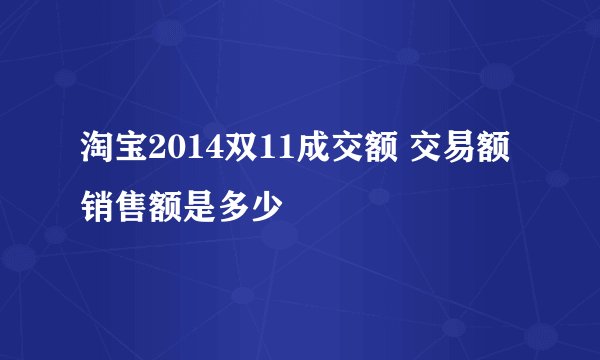 淘宝2014双11成交额 交易额销售额是多少